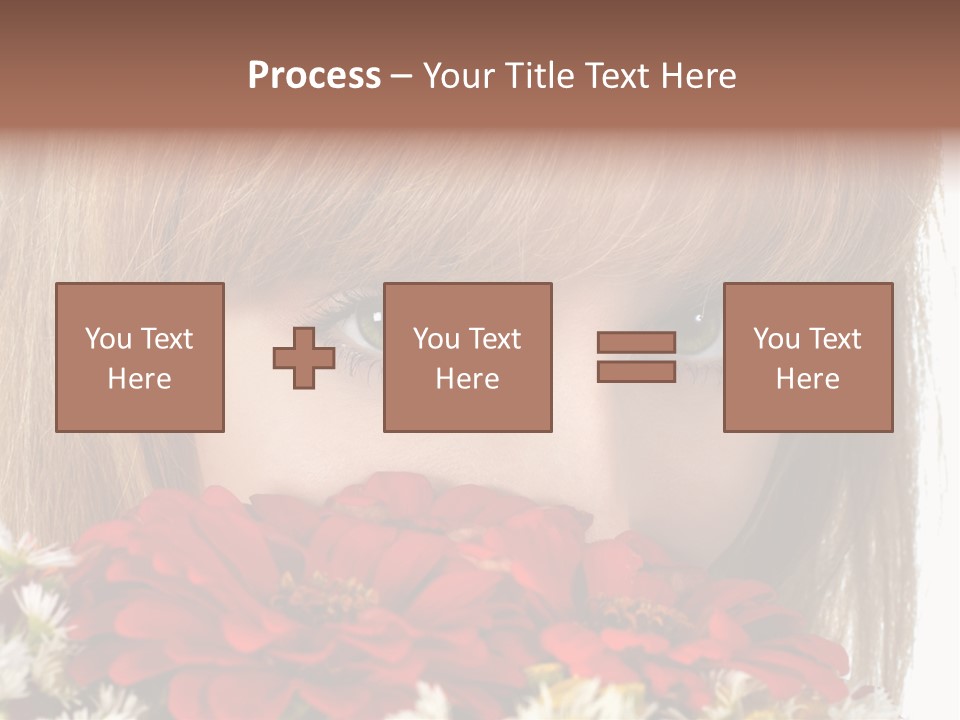 Process – Your Title Text Here

You Text Here

You Text Here

You Text Here